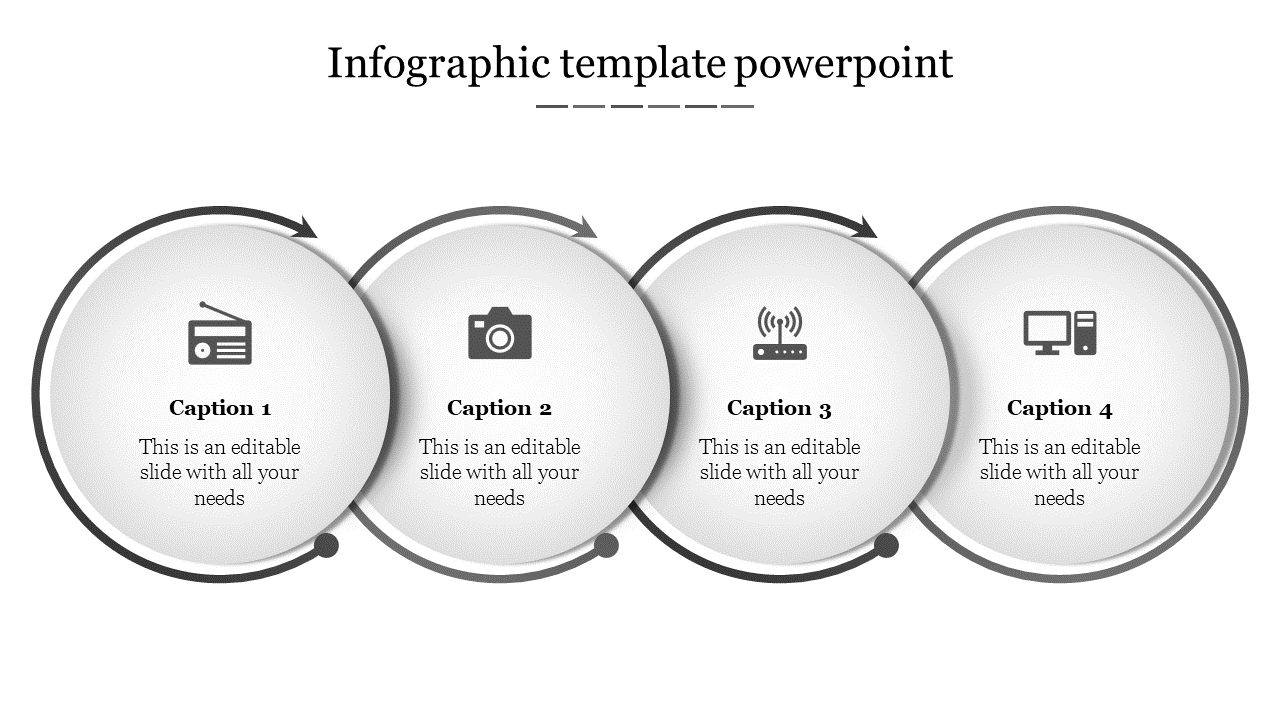 Infographic template powerpoint

Caption 1

This is an editable slide with all your needs

Caption 2

This is an editable slide with all your needs

Caption 3

This is an editable slide with all your needs

Caption 4

This is an editable slide with all your needs